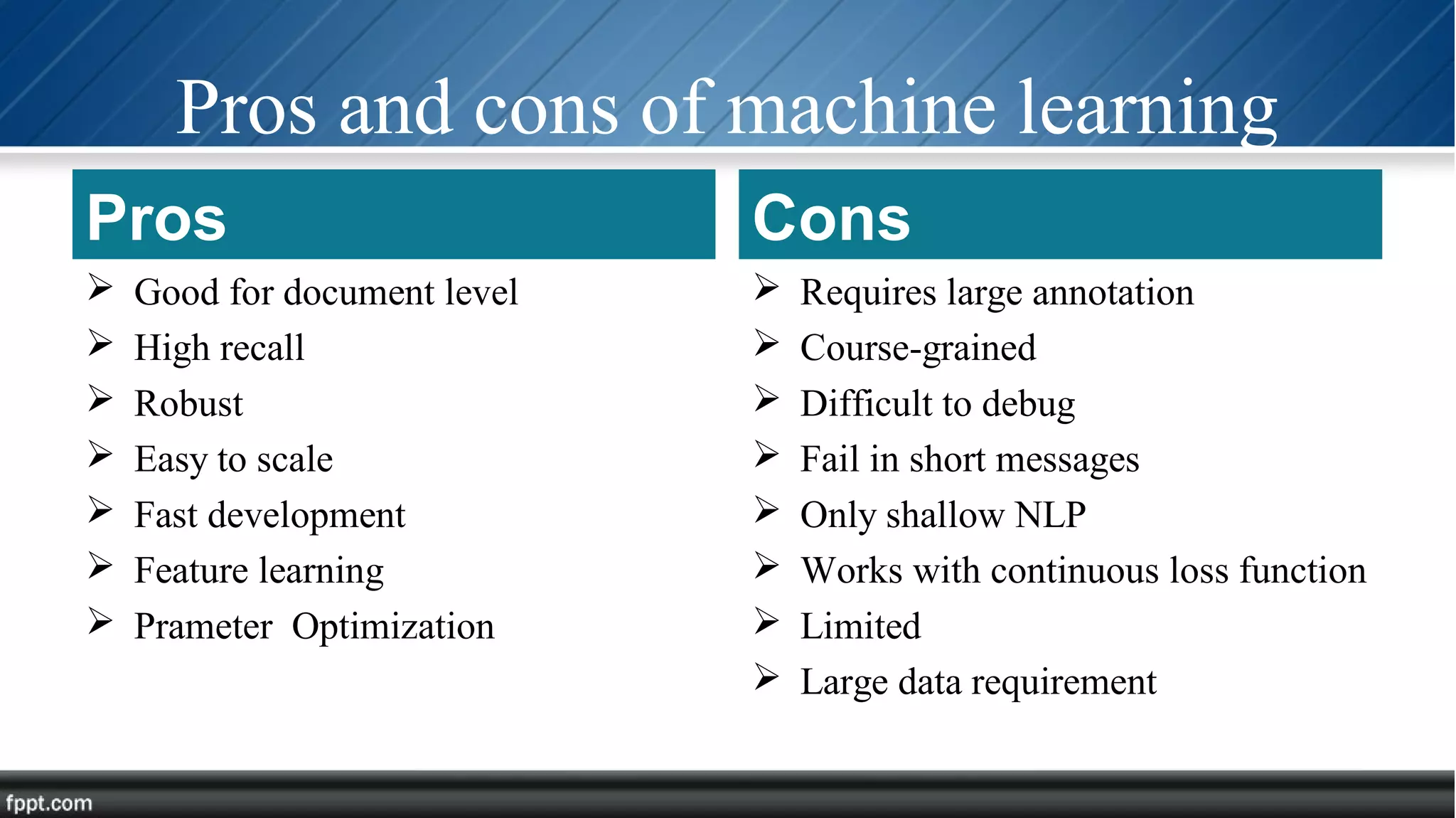 Pros and cons of machine learning

Pros

➢ Good for document level
➢ High recall
➢ Robust
➢ Easy to scale
➢ Fast development
➢ Feature learning
➢ Prameter Optimization

Cons

➢ Requires large annotation
➢ Course-grained
➢ Difficult to debug
➢ Fail in short messages
➢ Only shallow NLP
➢ Works with continuous loss function
➢ Limited
➢ Large data requirement

fppt.com